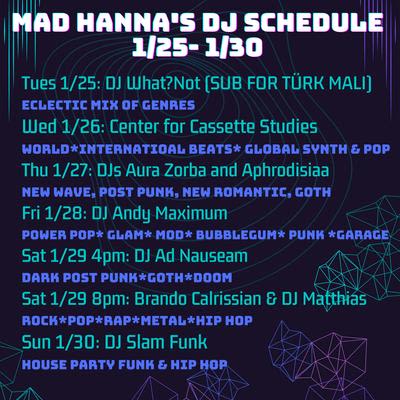 MAD HANNA'S DJ SCHEDULE
1/25- 1/30

Tues 1/25: DJ What?Not (SUB FOR TÜRK MALI)
ECLECTIC MIX OF GENRES

Wed 1/26: Center for Cassette Studies
WORLD*INTERNATIOAL BEATS* GLOBAL SYNTH & POP

Thu 1/27: DJs Aura Zorba and Aphrodisiaa
NEW WAVE, POST PUNK, NEW ROMANTIC, GOTH

Fri 1/28: DJ Andy Maximum
POWER POP* GLAM* MOD* BUBBLEGUM* PUNK *GARAGE

Sat 1/29 4pm: DJ Ad Nauseam
DARK POST PUNK*GOTH*DOOM

Sat 1/29 8pm: Brando Calrissian & DJ Matthias
ROCK*POP*RAP*METAL*HIP HOP

Sun 1/30: DJ Slam Funk
HOUSE PARTY FUNK & HIP HOP